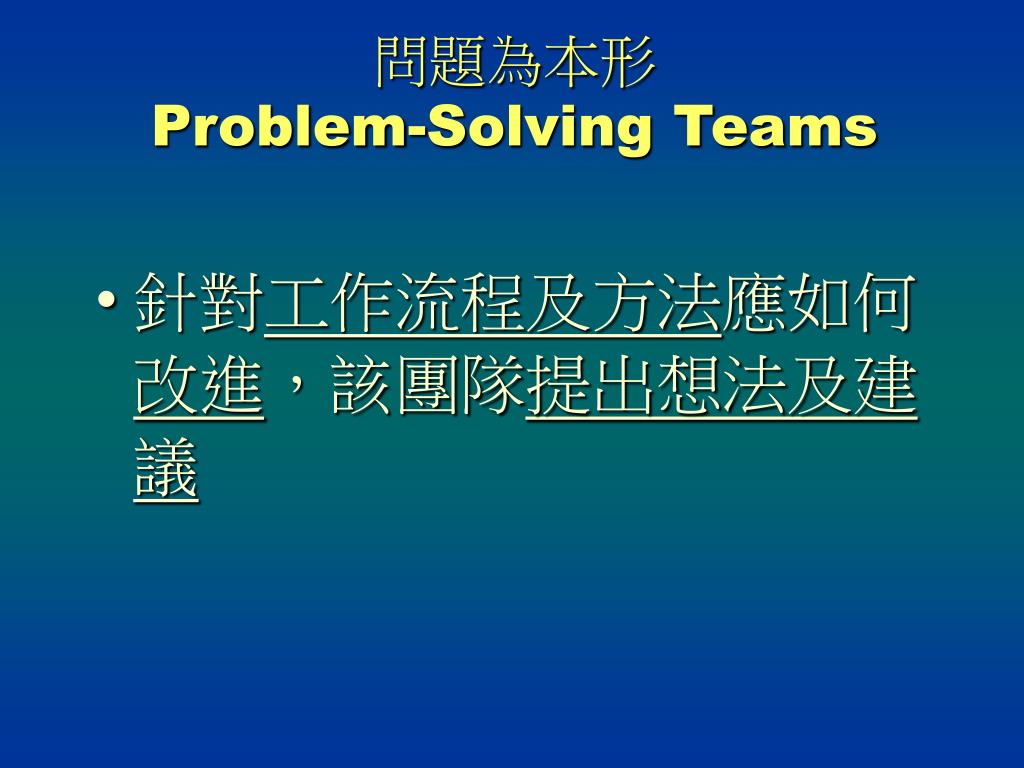 問題為本形
Problem-Solving Teams

• 針對工作流程及方法應如何改進，該團隊提出想法及建議